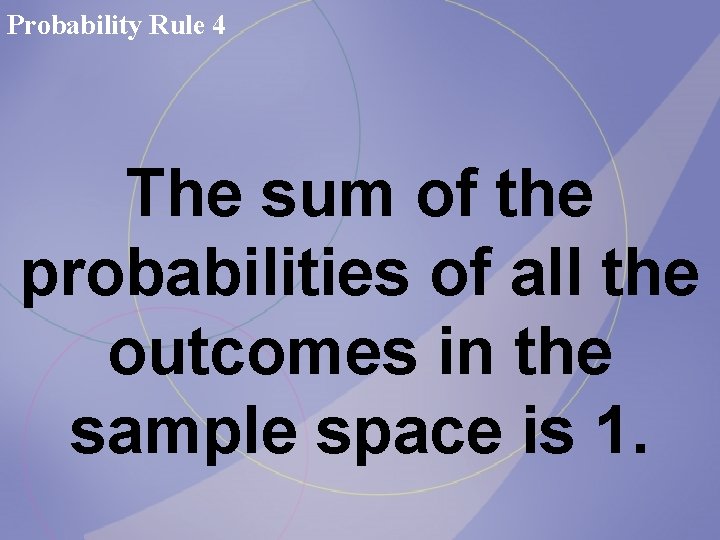 Probability Rule 4

The sum of the probabilities of all the outcomes in the sample space is 1.